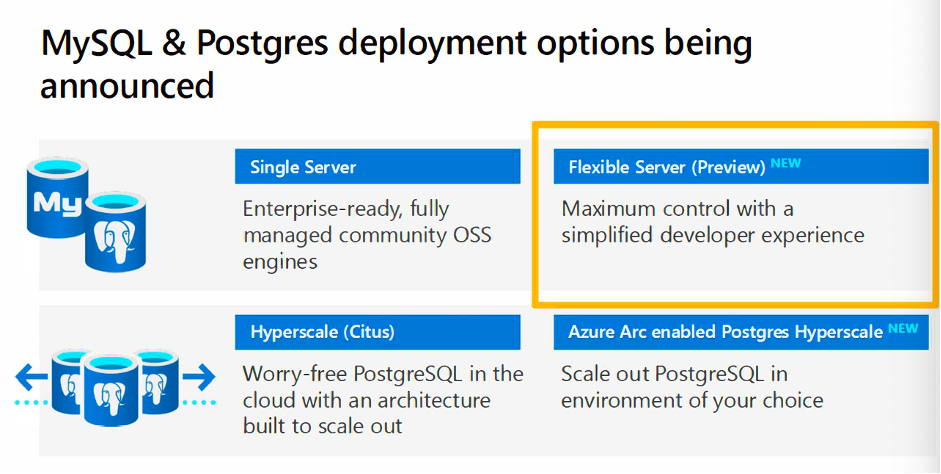 MySQL & Postgres deployment options being announced

My

Single Server

Enterprise-ready, fully managed community OSS engines

Flexible Server (Preview) NEW

Maximum control with a simplified developer experience

Hyperscale (Citus)

Worry-free PostgreSQL in the cloud with an architecture built to scale out

Azure Arc enabled Postgres Hyperscale NEW

Scale out PostgreSQL in environment of your choice